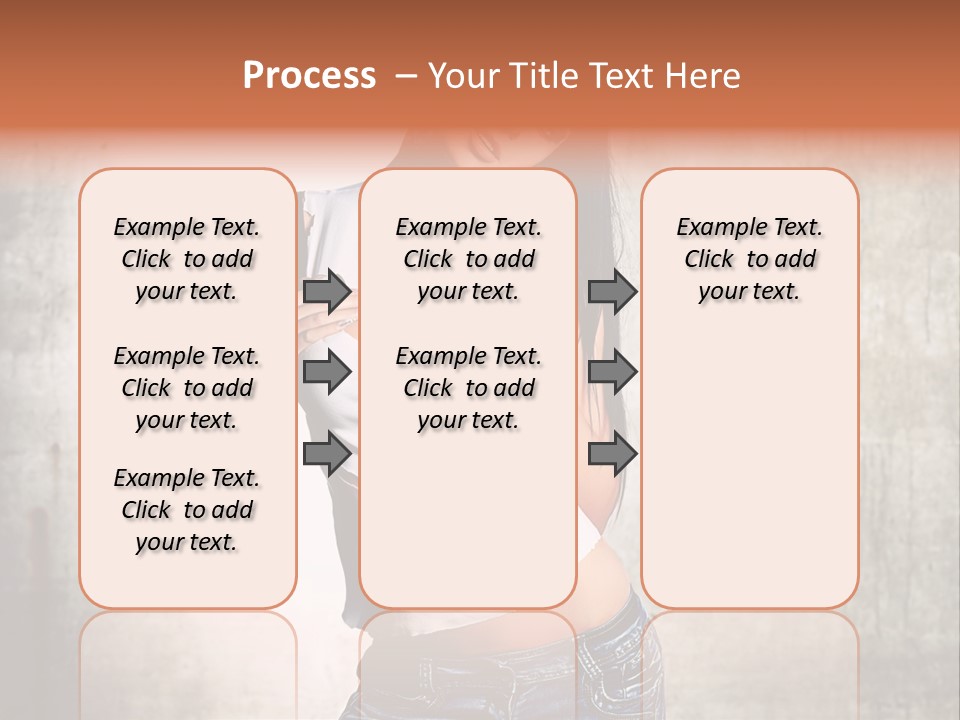 Process – Your Title Text Here

Example Text. Click to add your text.

Example Text. Click to add your text.

Example Text. Click to add your text.

Example Text. Click to add your text.

Example Text. Click to add your text.

Example Text. Click to add your text.